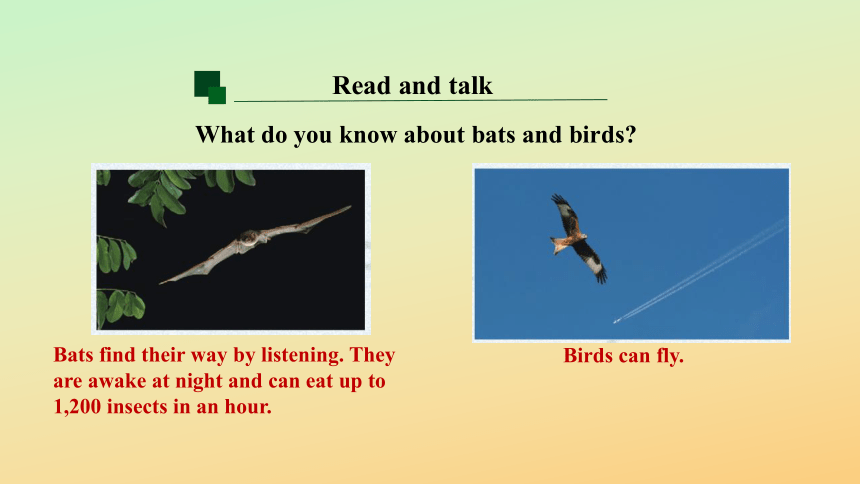 Read and talk

What do you know about bats and birds?

Bats find their way by listening. They are awake at night and can eat up to 1,200 insects in an hour.

Birds can fly.